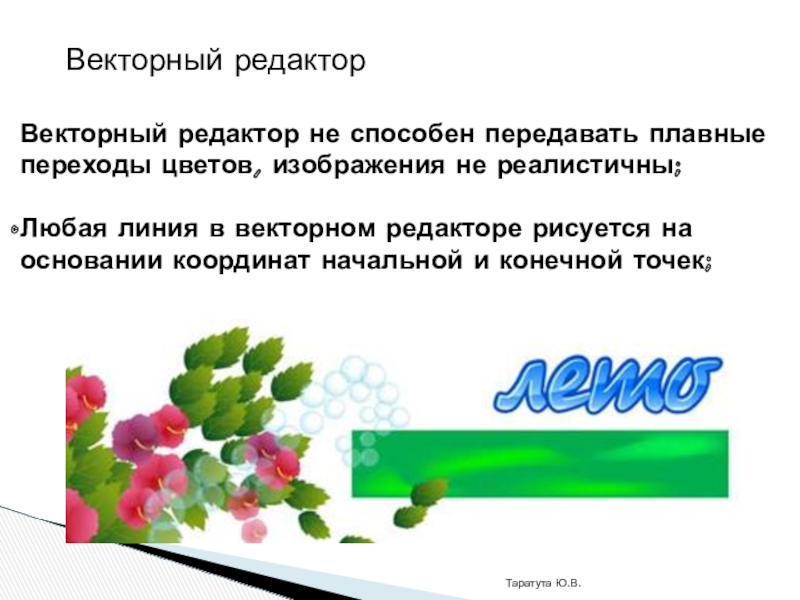 Векторный редактор

Векторный редактор не способен передавать плавные переходы цветов, изображения не реалистичны;

Любая линия в векторном редакторе рисуется на основании координат начальной и конечной точек;

лето

Таратута Ю.В.